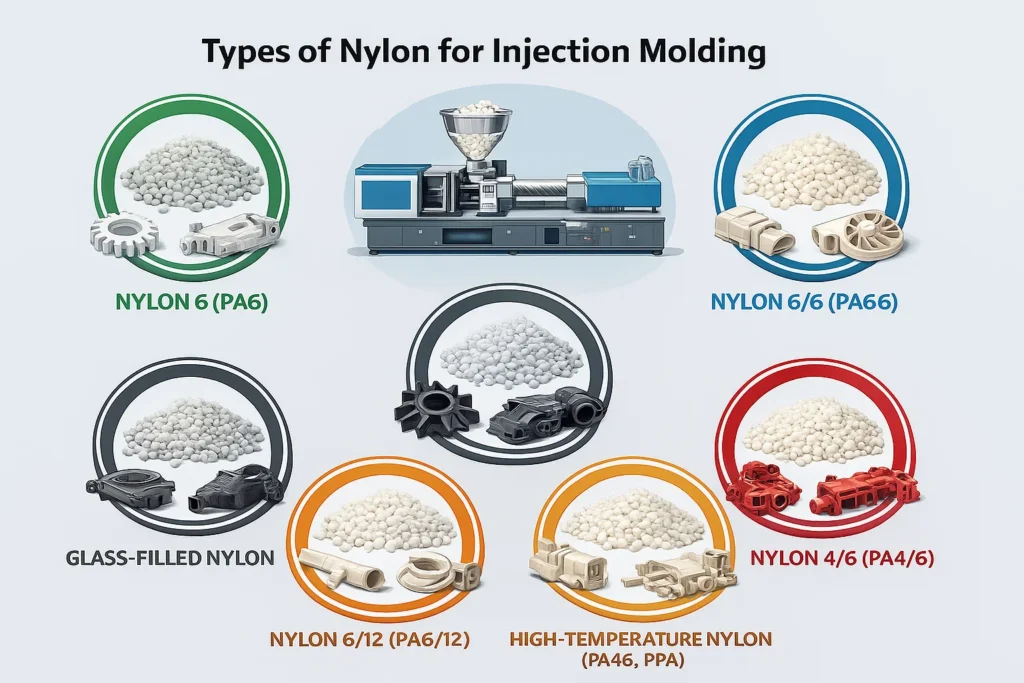 Types of Nylon for Injection Molding

NYLON 6 (PA6)

NYLON 6/6 (PA66)

GLASS-FILLED NYLON

NYLON 4/6 (PA4/6)

NYLON 6/12 (PA6/12)

HIGH-TEMPERATURE NYLON (PA46, PPA)